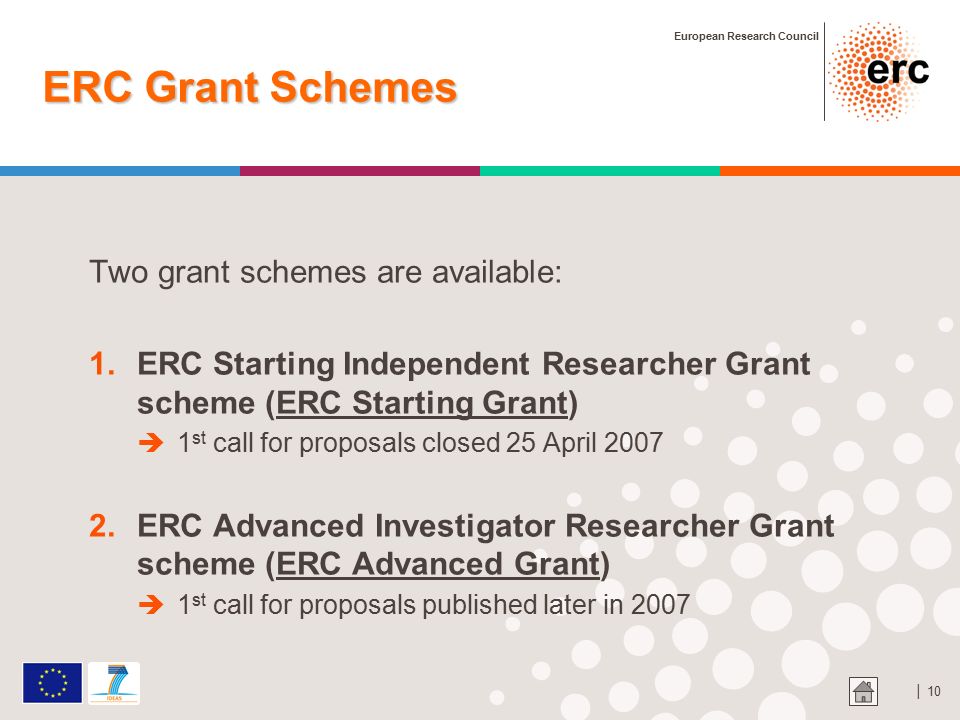 European Research Council

erc

ERC Grant Schemes

Two grant schemes are available:

1. ERC Starting Independent Researcher Grant scheme (ERC Starting Grant)
➔ 1$^{st}$ call for proposals closed 25 April 2007

2. ERC Advanced Investigator Researcher Grant scheme (ERC Advanced Grant)
➔ 1$^{st}$ call for proposals published later in 2007

7
IDEAS

| 10